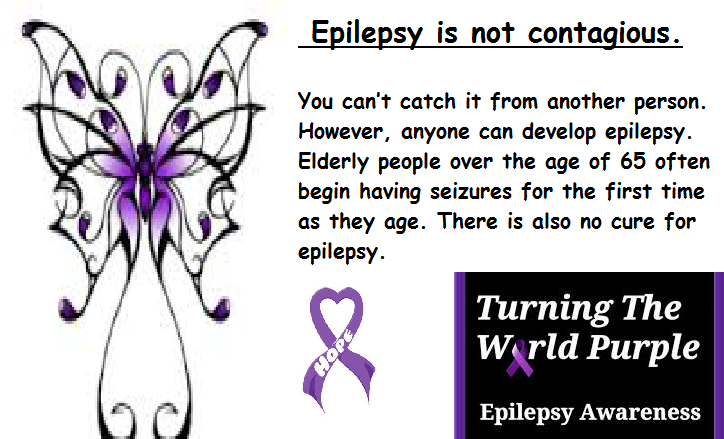 Epilepsy is not contagious.

You can't catch it from another person. However, anyone can develop epilepsy. Elderly people over the age of 65 often begin having seizures for the first time as they age. There is also no cure for epilepsy.

HOPE

Turning The World Purple

Epilepsy Awareness